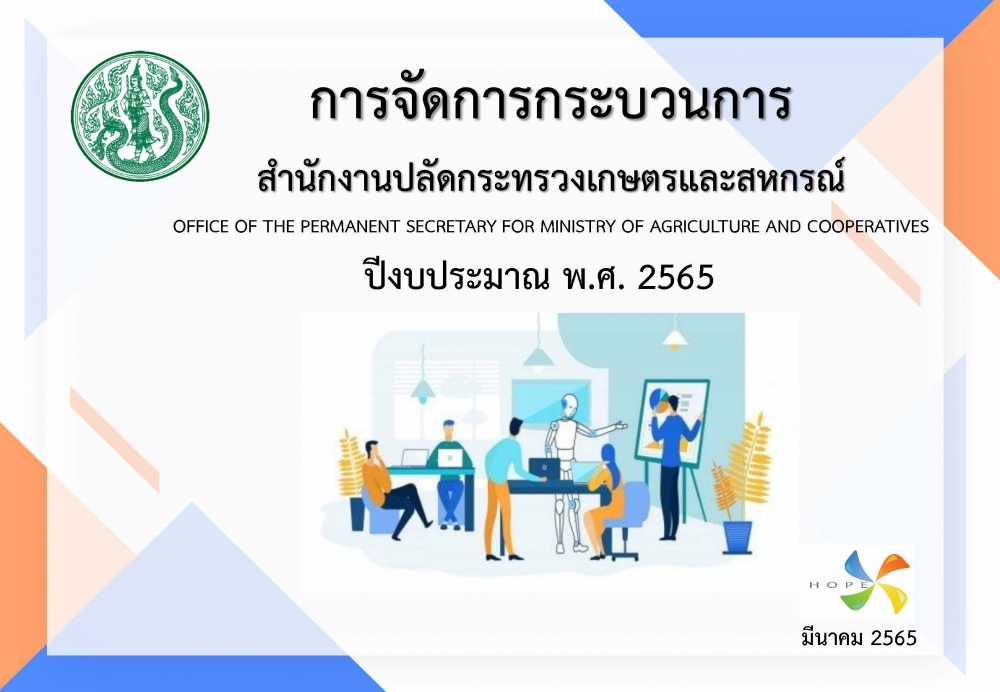 การจัดการกระบวนการ

สำนักงานปลัดกระทรวงเกษตรและสหกรณ์

OFFICE OF THE PERMANENT SECRETARY FOR MINISTRY OF AGRICULTURE AND COOPERATIVES

ปีงบประมาณ พ.ศ. 2565

HOPE

มีนาคม 2565